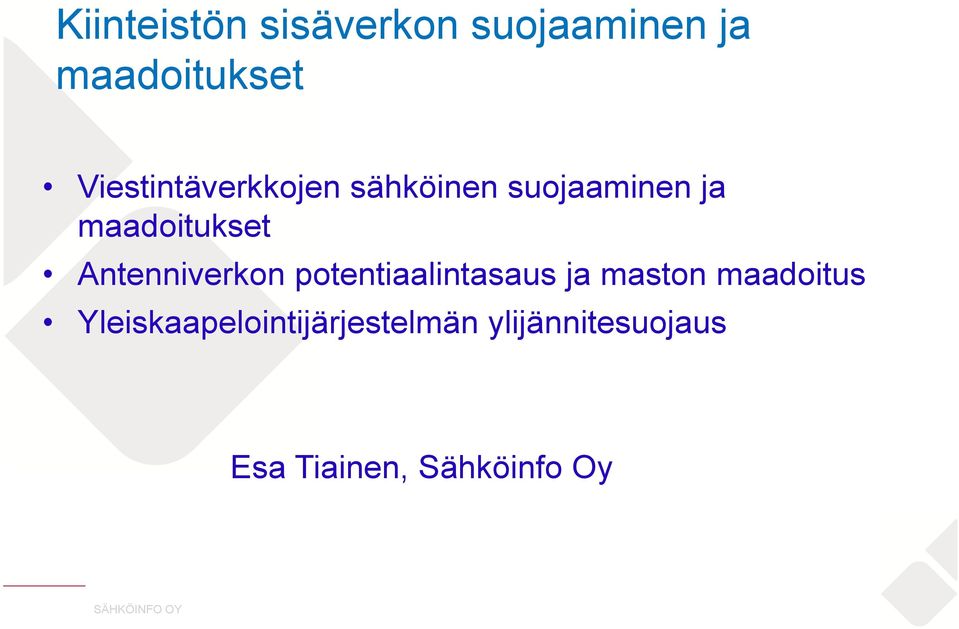 Kiinteistön sisäverkon suojaaminen ja maadoitukset

• Viestintäverkkojen sähköinen suojaaminen ja maadoitukset
• Antenniverkon potentiaalintasaus ja maston maadoitus
• Yleiskaapelointijärjestelmän ylijännitesuojaus

Esa Tiainen, Sähköinfo Oy

SÄHKÖINFO OY